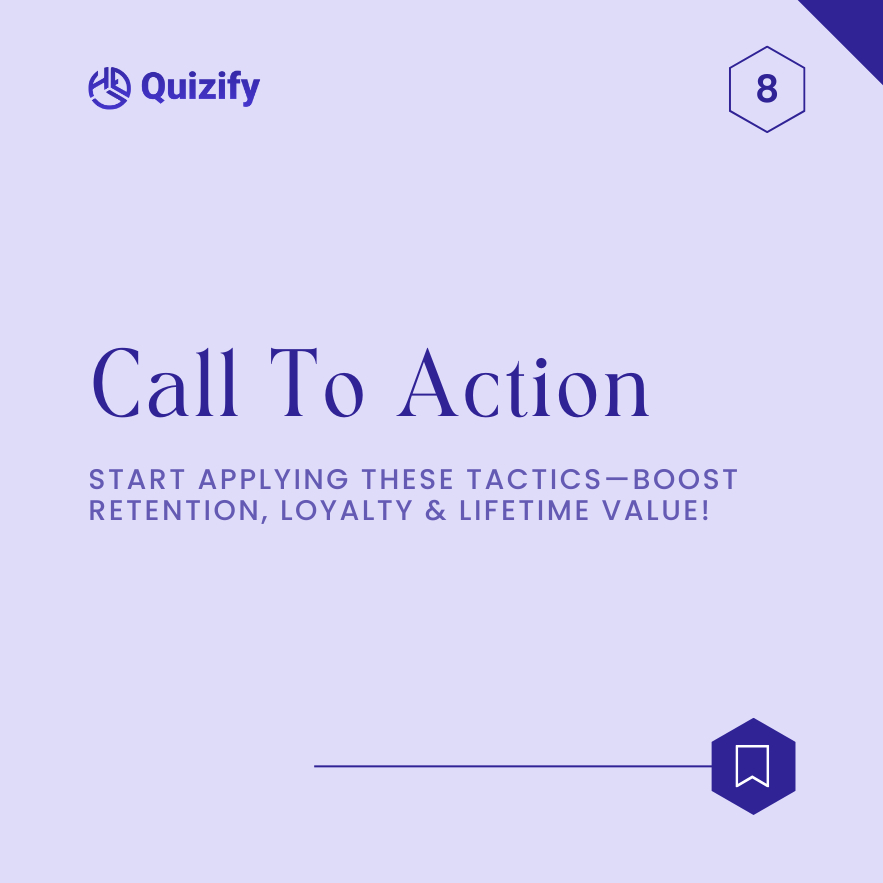 Quizify

8

Call To Action

START APPLYING THESE TACTICS—BOOST RETENTION, LOYALTY & LIFETIME VALUE!